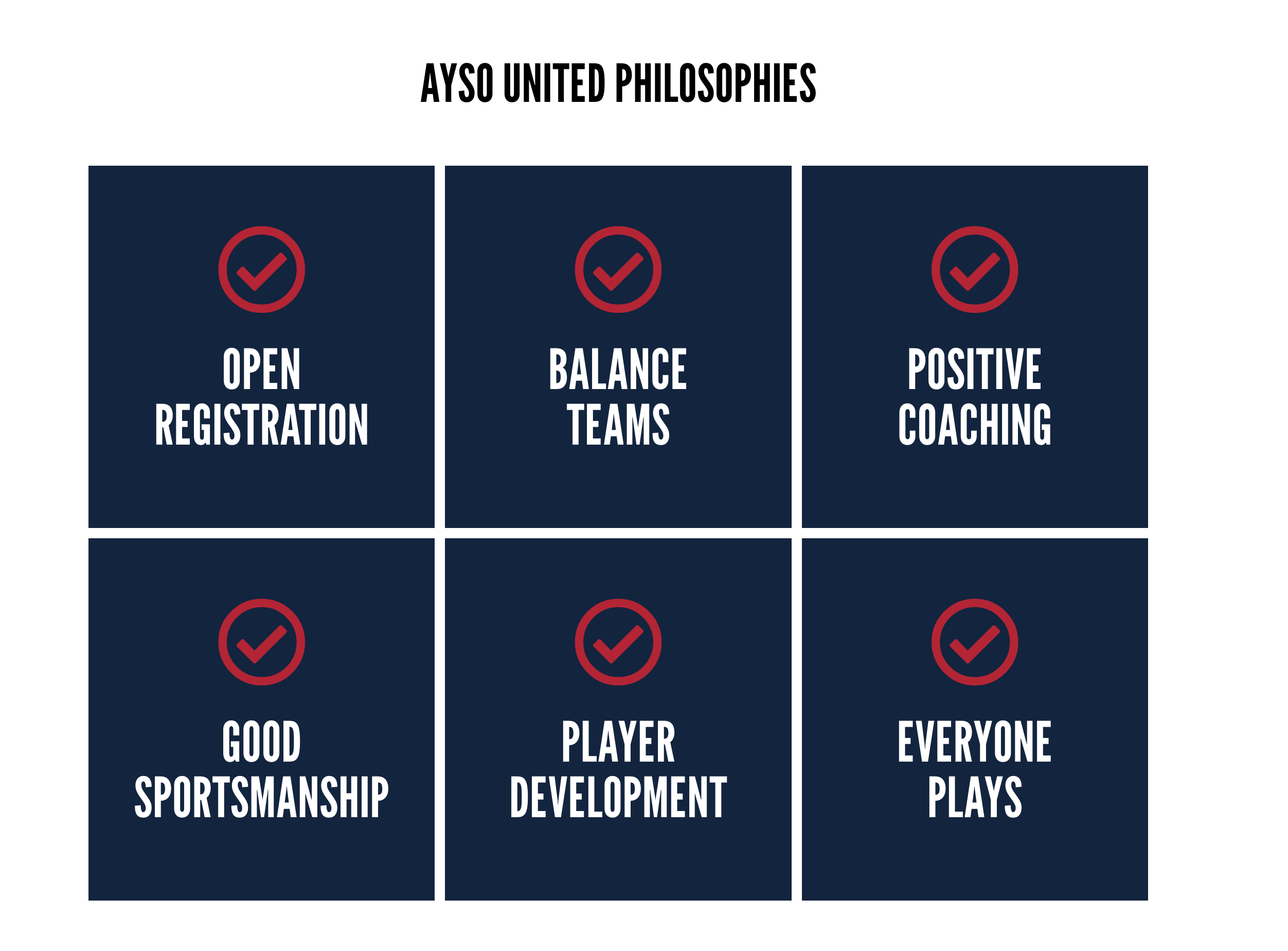 AYSO UNITED PHILOSOPHIES

OPEN REGISTRATION

BALANCE TEAMS

POSITIVE COACHING

GOOD SPORTSMANSHIP

PLAYER DEVELOPMENT

EVERYONE PLAYS